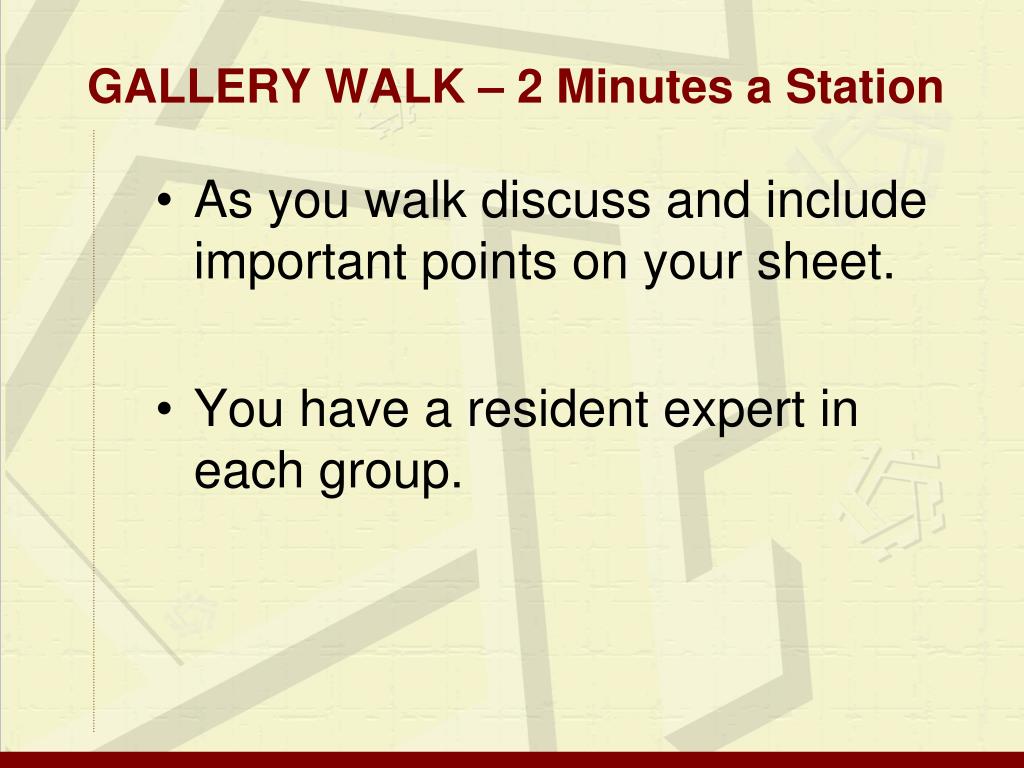 GALLERY WALK – 2 Minutes a Station

• As you walk discuss and include important points on your sheet.

• You have a resident expert in each group.